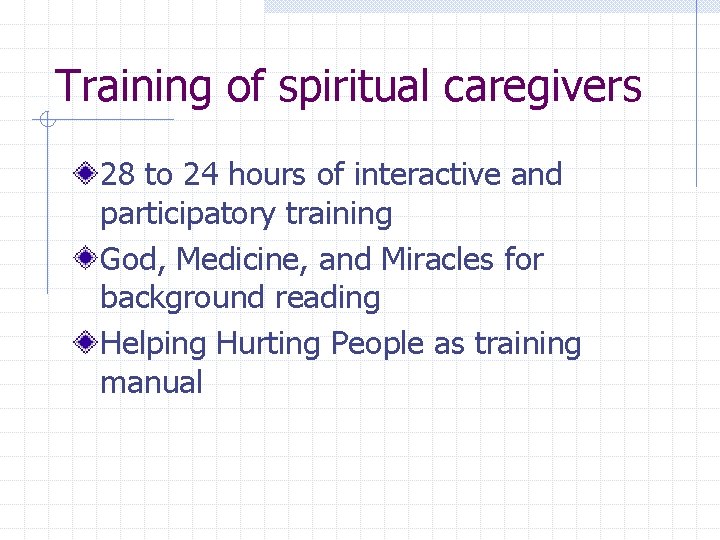 Training of spiritual caregivers

28 to 24 hours of interactive and participatory training

God, Medicine, and Miracles for background reading

Helping Hurting People as training manual